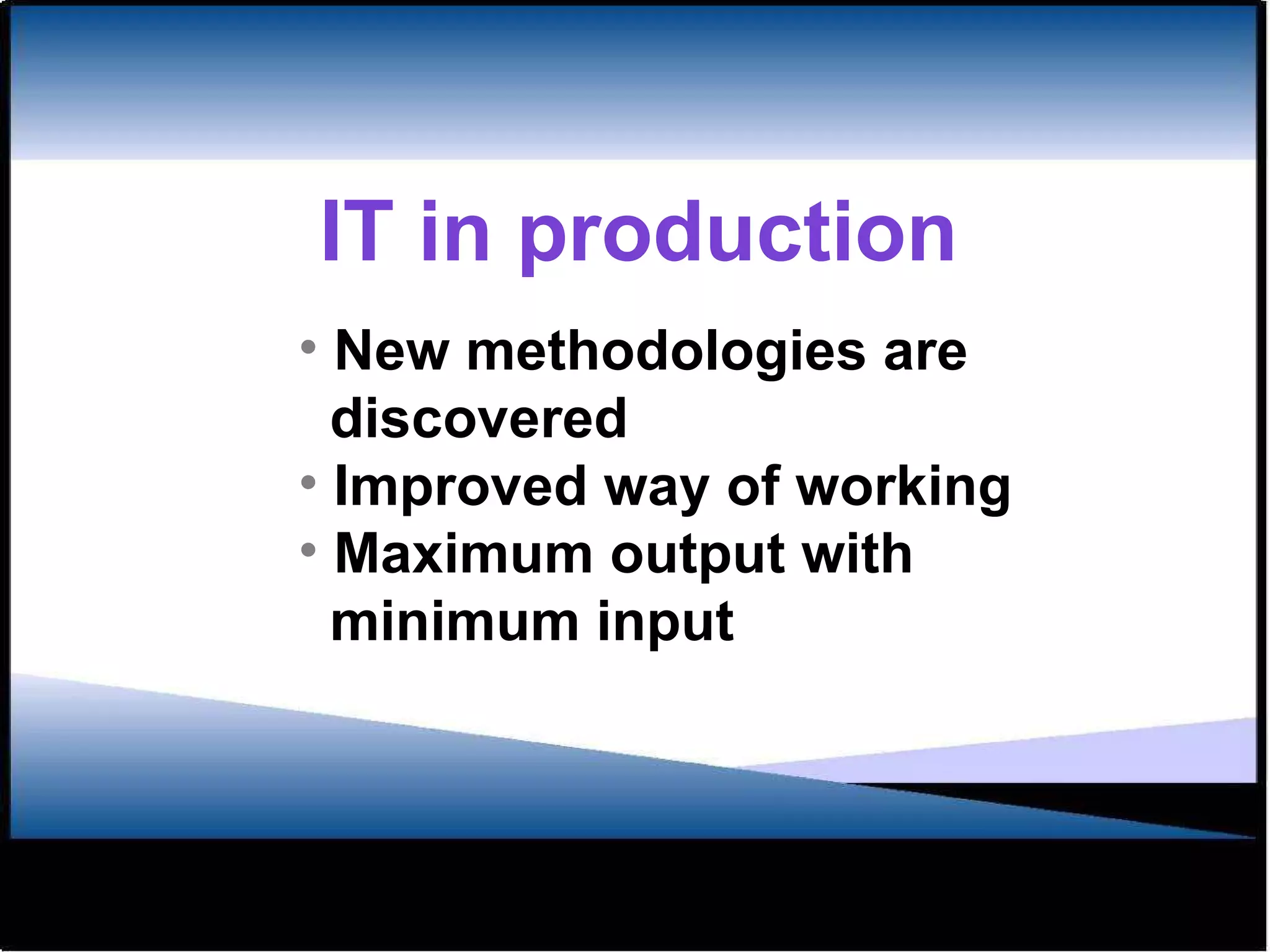 IT in production

• New methodologies are discovered
• Improved way of working
• Maximum output with minimum input